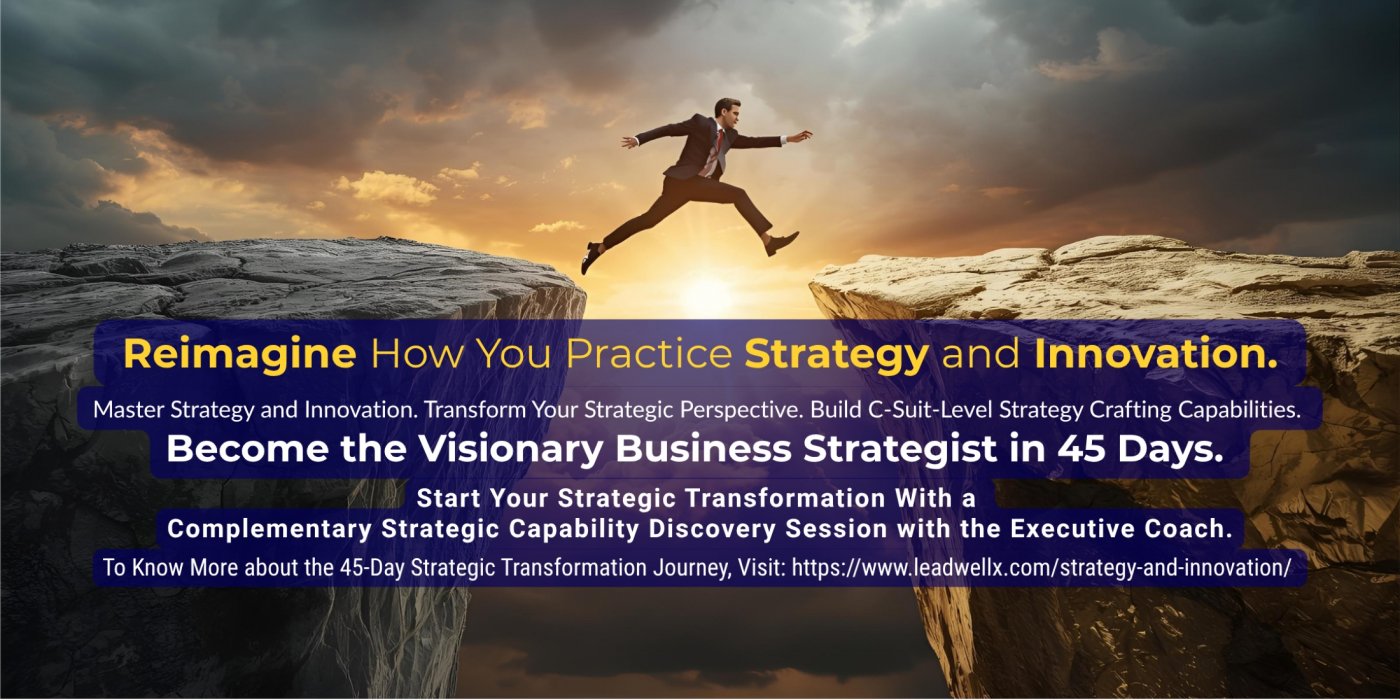 Reimagine How You Practice Strategy and Innovation.

Master Strategy and Innovation. Transform Your Strategic Perspective. Build C-Suit-Level Strategy Crafting Capabilities.

Become the Visionary Business Strategist in 45 Days.

Start Your Strategic Transformation With a Complementary Strategic Capability Discovery Session with the Executive Coach.

To Know More about the 45-Day Strategic Transformation Journey, Visit: https://www.leadwellx.com/strategy-and-innovation/